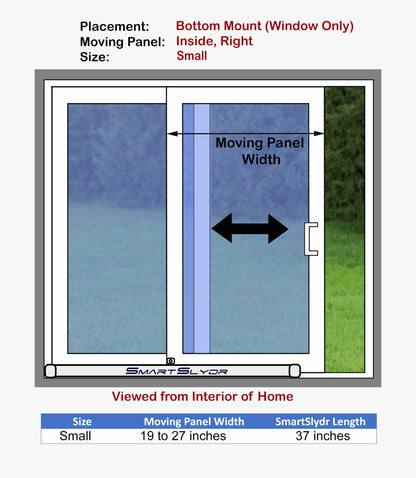 Placement: Bottom Mount (Window Only)
Moving Panel: Inside, Right
Size: Small

Moving Panel Width

SMARTSLYDR

Viewed from Interior of Home

| Size | Moving Panel Width | SmartSlydr Length |
|---|---|---|
| Small | 19 to 27 inches | 37 inches |